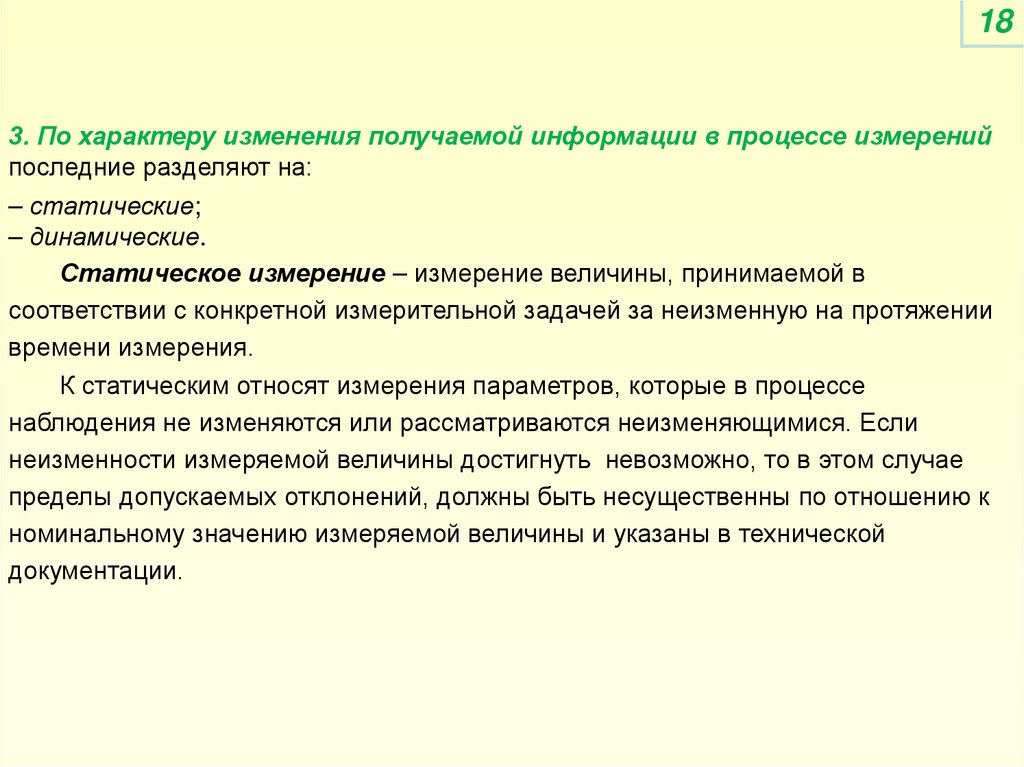 18

3. По характеру изменения получаемой информации в процессе измерений последние разделяют на:

– статические;
– динамические.

Статическое измерение – измерение величины, принимаемой в соответствии с конкретной измерительной задачей за неизменную на протяжении времени измерения.

К статическим относят измерения параметров, которые в процессе наблюдения не изменяются или рассматриваются неизменяющимися. Если неизменности измеряемой величины достигнуть невозможно, то в этом случае пределы допускаемых отклонений, должны быть несущественны по отношению к номинальному значению измеряемой величины и указаны в технической документации.